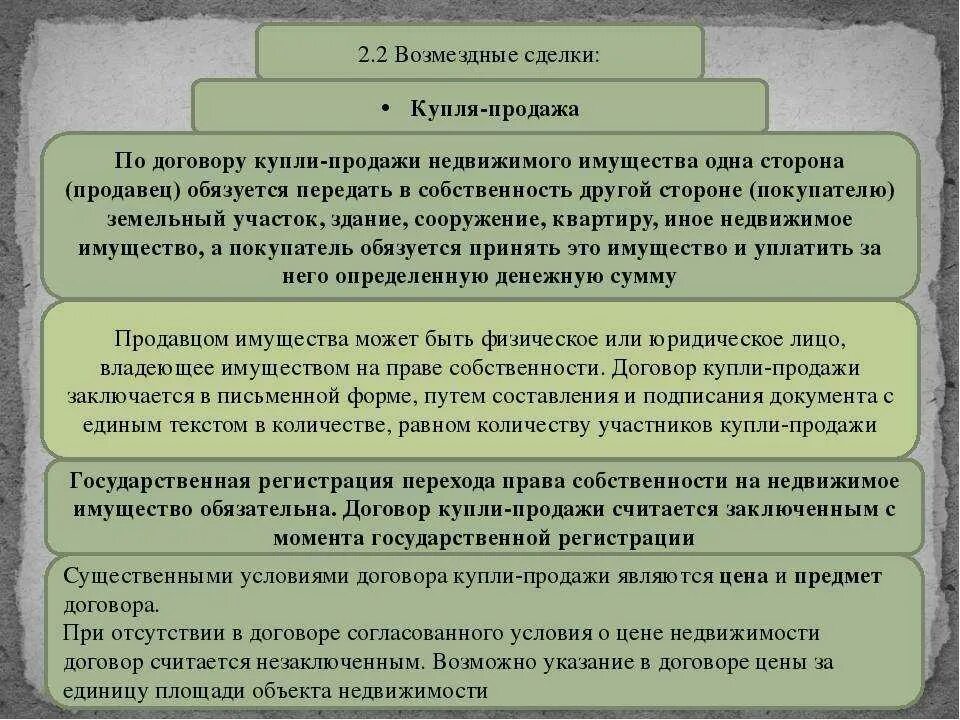 2.2 Возмездные сделки:

• Купля-продажа

По договору купли-продажи недвижимого имущества одна сторона (продавец) обязуется передать в собственность другой стороне (покупателю) земельный участок, здание, сооружение, квартиру, иное недвижимое имущество, а покупатель обязуется принять это имущество и уплатить за него определенную денежную сумму

Продавцом имущества может быть физическое или юридическое лицо, владеющее имуществом на праве собственности. Договор купли-продажи заключается в письменной форме, путем составления и подписания документа с единым текстом в количестве, равном количеству участников купли-продажи

Государственная регистрация перехода права собственности на недвижимое имущество обязательна. Договор купли-продажи считается заключенным с момента государственной регистрации

Существенными условиями договора купли-продажи являются цена и предмет договора.
При отсутствии в договоре согласованного условия о цене недвижимости договор считается незаключенным. Возможно указание в договоре цены за единицу площади объекта недвижимости